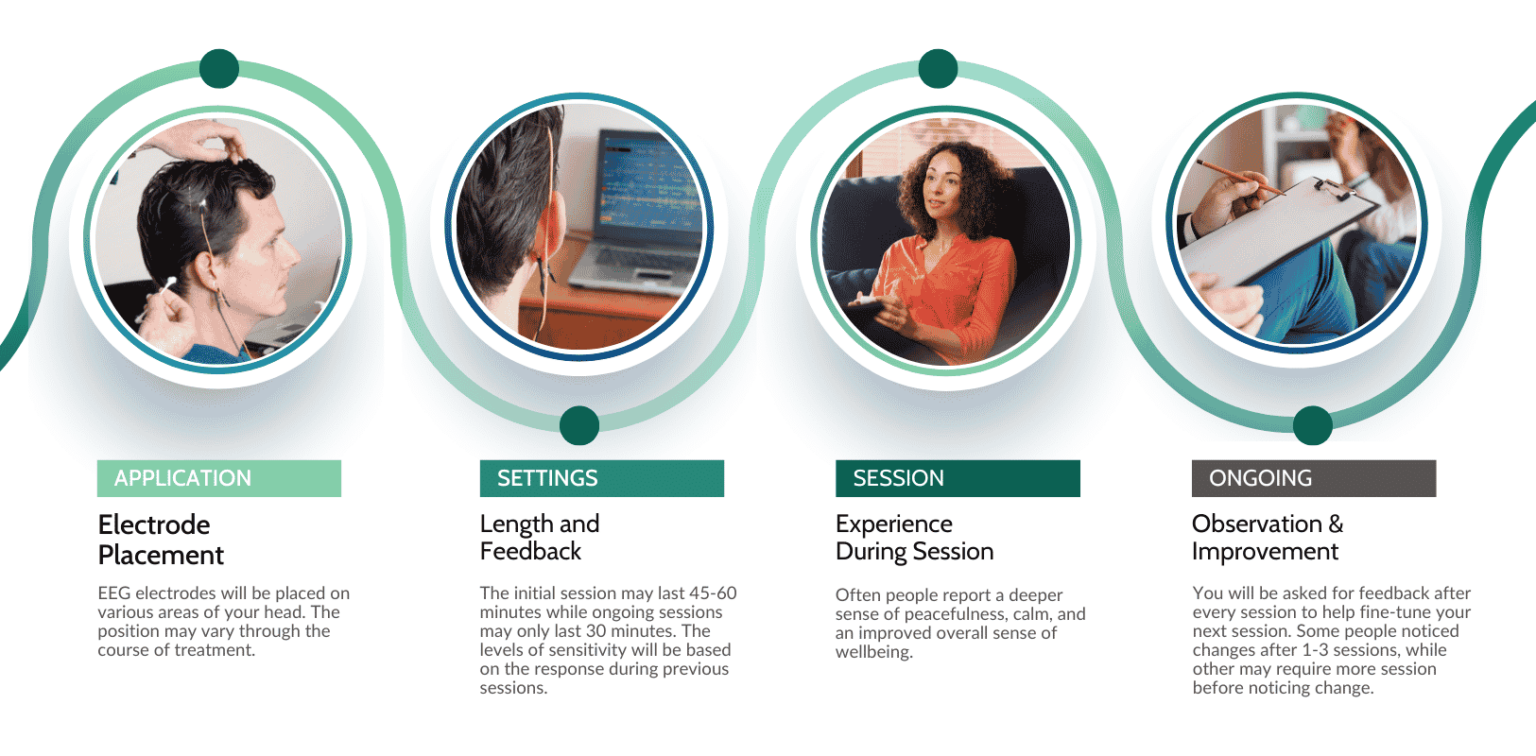 APPLICATION

Electrode Placement

EEG electrodes will be placed on various areas of your head. The position may vary through the course of treatment.

SETTINGS

Length and Feedback

The initial session may last 45-60 minutes while ongoing sessions may only last 30 minutes. The levels of sensitivity will be based on the response during previous sessions.

SESSION

Experience During Session

Often people report a deeper sense of peacefulness, calm, and an improved overall sense of wellbeing.

ONGOING

Observation & Improvement

You will be asked for feedback after every session to help fine-tune your next session. Some people noticed changes after 1-3 sessions, while other may require more session before noticing change.